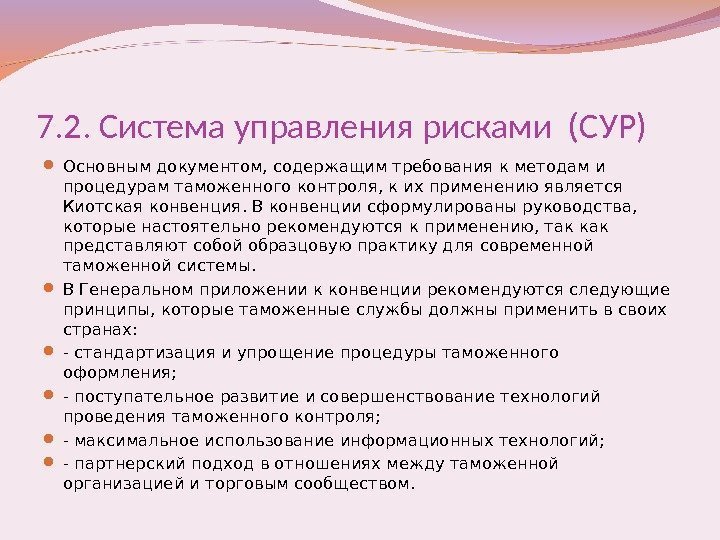 7.2. Система управления рисками (СУР)

Основным документом, содержащим требования к методам и процедурам таможенного контроля, к их применению является Киотская конвенция. В конвенции сформулированы руководства, которые настоятельно рекомендуются к применению, так как представляют собой образцовую практику для современной таможенной системы.

В Генеральном приложении к конвенции рекомендуются следующие принципы, которые таможенные службы должны применить в своих странах:

- стандартизация и упрощение процедуры таможенного оформления;

- поступательное развитие и совершенствование технологий проведения таможенного контроля;

- максимальное использование информационных технологий;

- партнерский подход в отношениях между таможенной организацией и торговым сообществом.